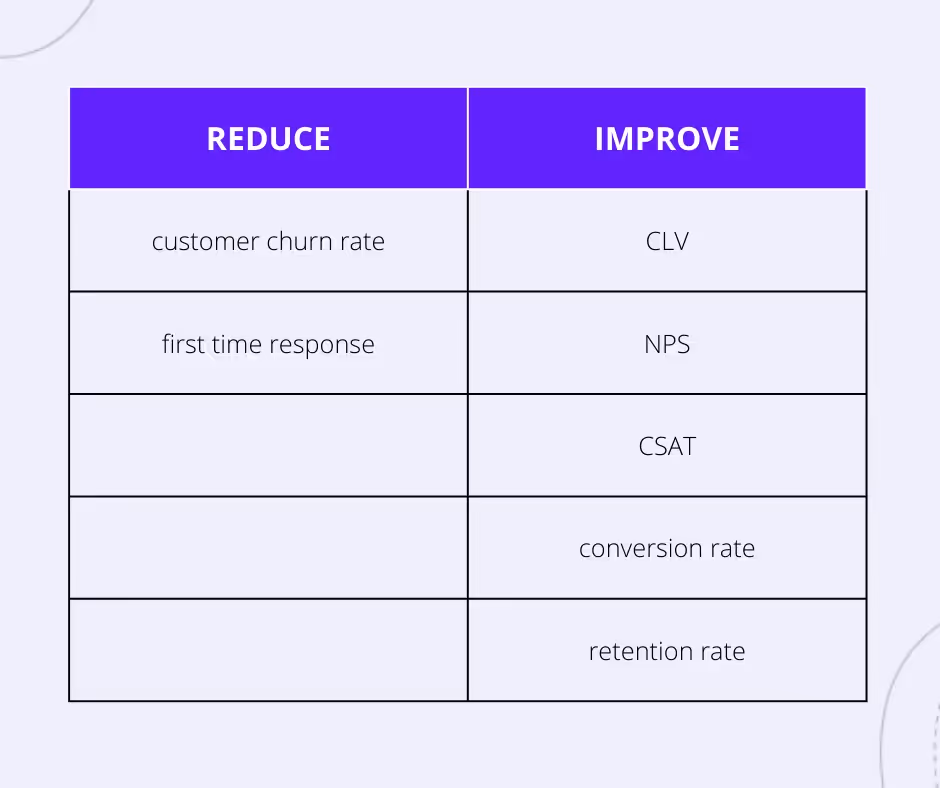 | REDUCE | IMPROVE |
|---|---|
| customer churn rate | CLV |
| first time response | NPS |
| | CSAT |
| | conversion rate |
| | retention rate |